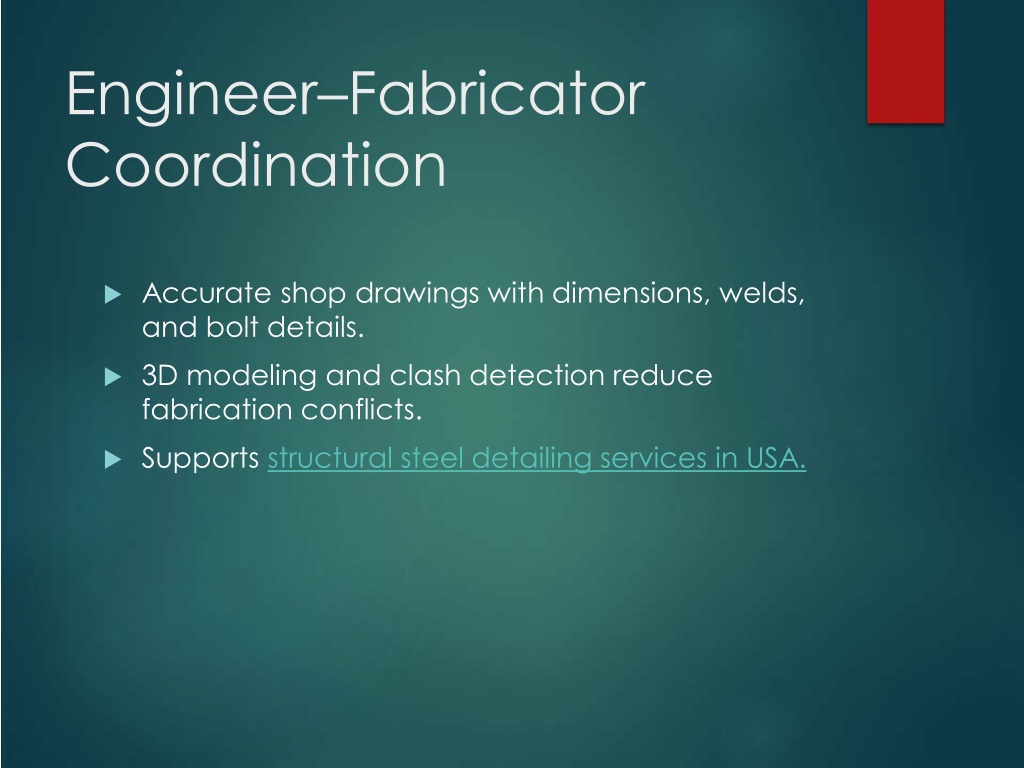 Engineer–Fabricator Coordination

Accurate shop drawings with dimensions, welds, and bolt details.

3D modeling and clash detection reduce fabrication conflicts.

Supports structural steel detailing services in USA.